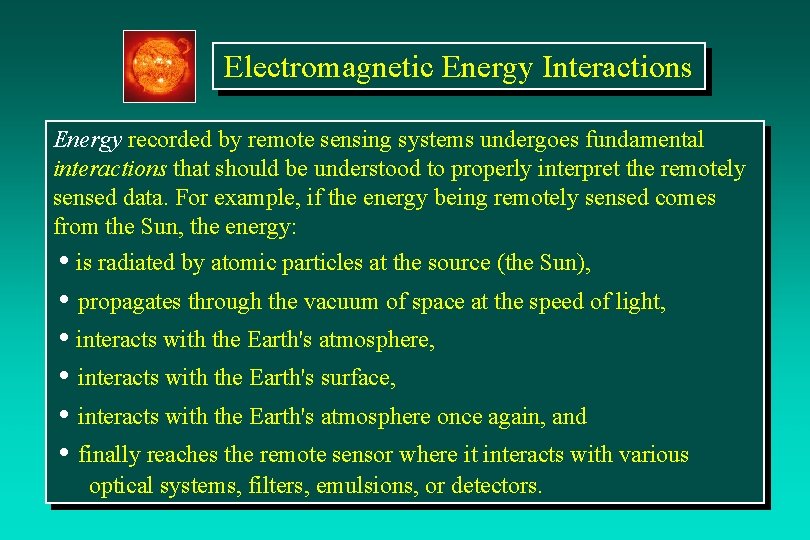 Electromagnetic Energy Interactions

Energy recorded by remote sensing systems undergoes fundamental interactions that should be understood to properly interpret the remotely sensed data. For example, if the energy being remotely sensed comes from the Sun, the energy:

• is radiated by atomic particles at the source (the Sun),

• propagates through the vacuum of space at the speed of light,

• interacts with the Earth's atmosphere,

• interacts with the Earth's surface,

• interacts with the Earth's atmosphere once again, and

• finally reaches the remote sensor where it interacts with various optical systems, filters, emulsions, or detectors.